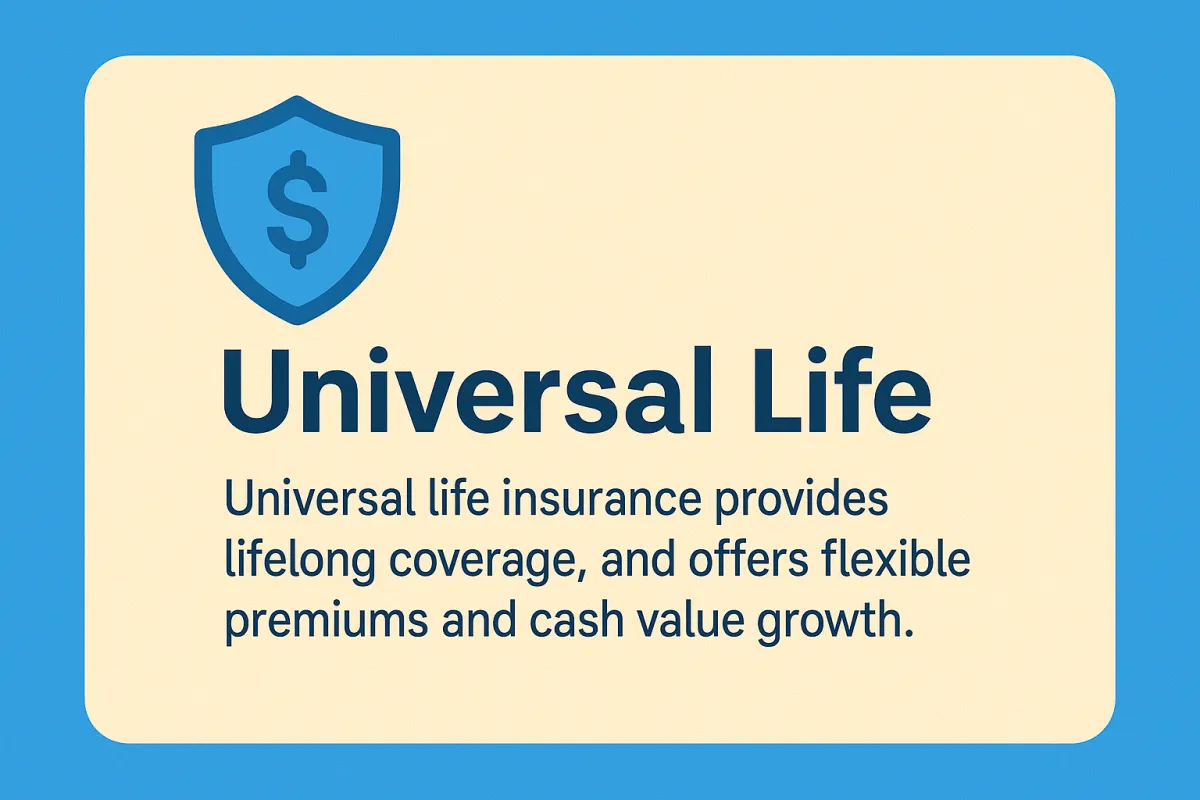 $

Universal Life

Universal life insurance provides lifelong coverage, and offers flexible premiums and cash value growth.